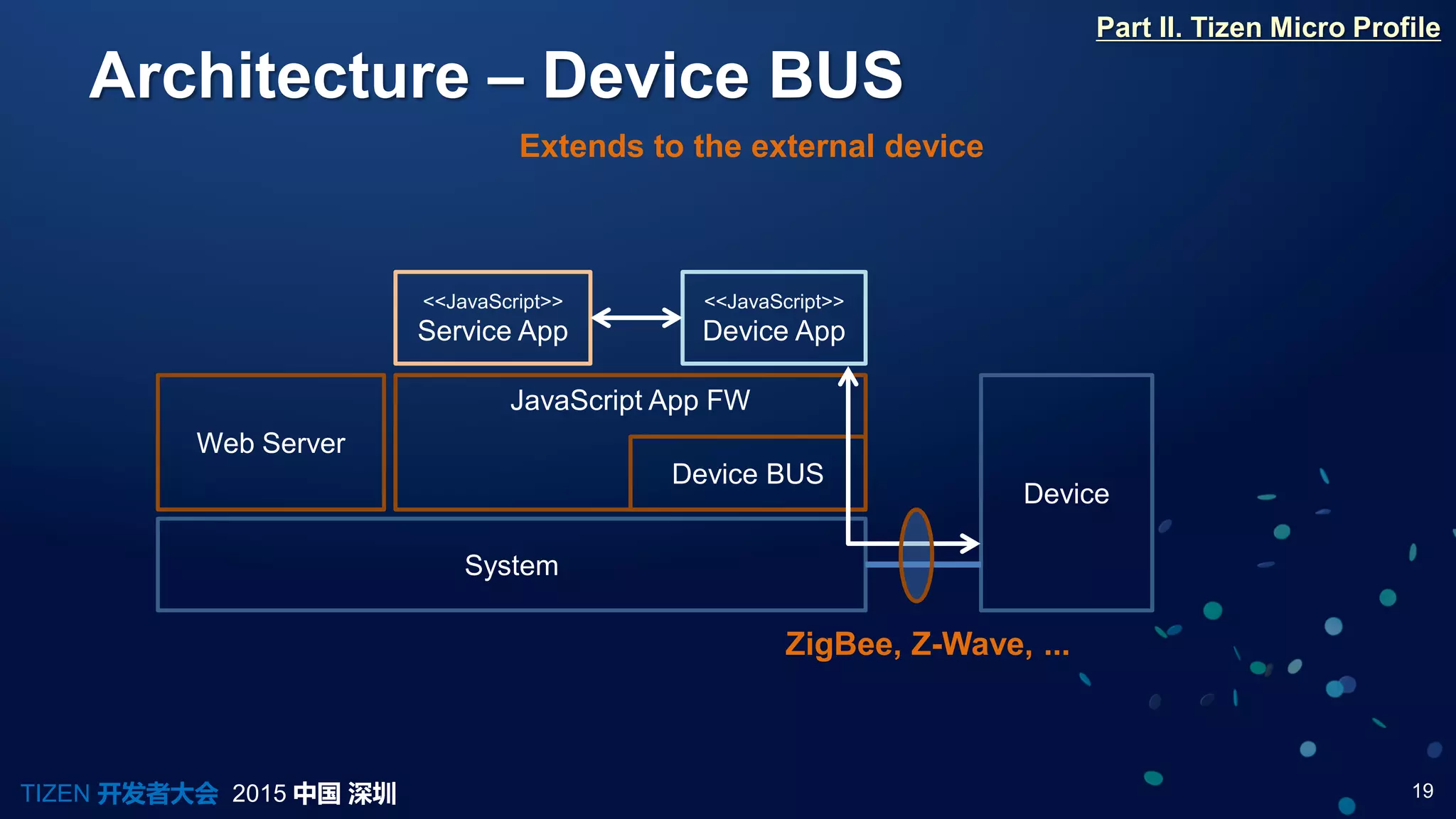 Part II. Tizen Micro Profile

Architecture – Device BUS

Extends to the external device

<<JavaScript>>
Service App

<<JavaScript>>
Device App

Web Server

JavaScript App FW

Device BUS

System

Device

ZigBee, Z-Wave, ...

TIZEN 开发者大会 2015 中国 深圳

19